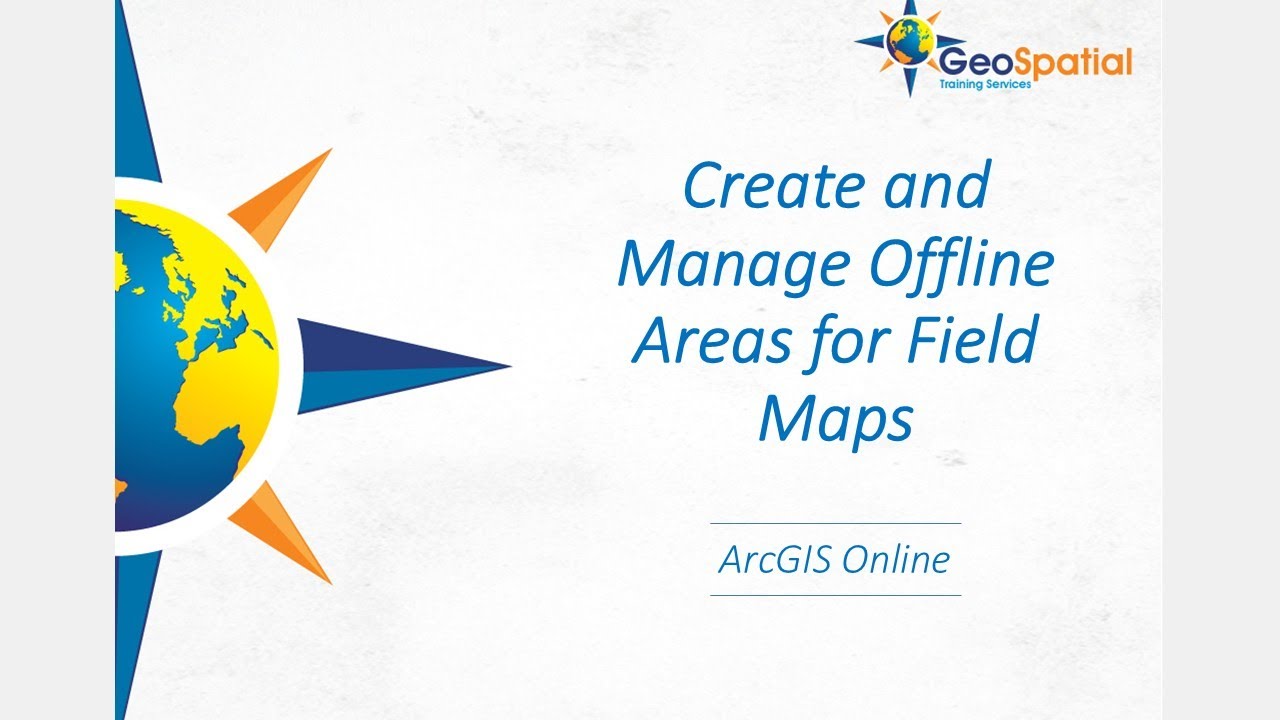 GeoSpatial
Training Services

Create and Manage Offline Areas for Field Maps

ArcGIS Online